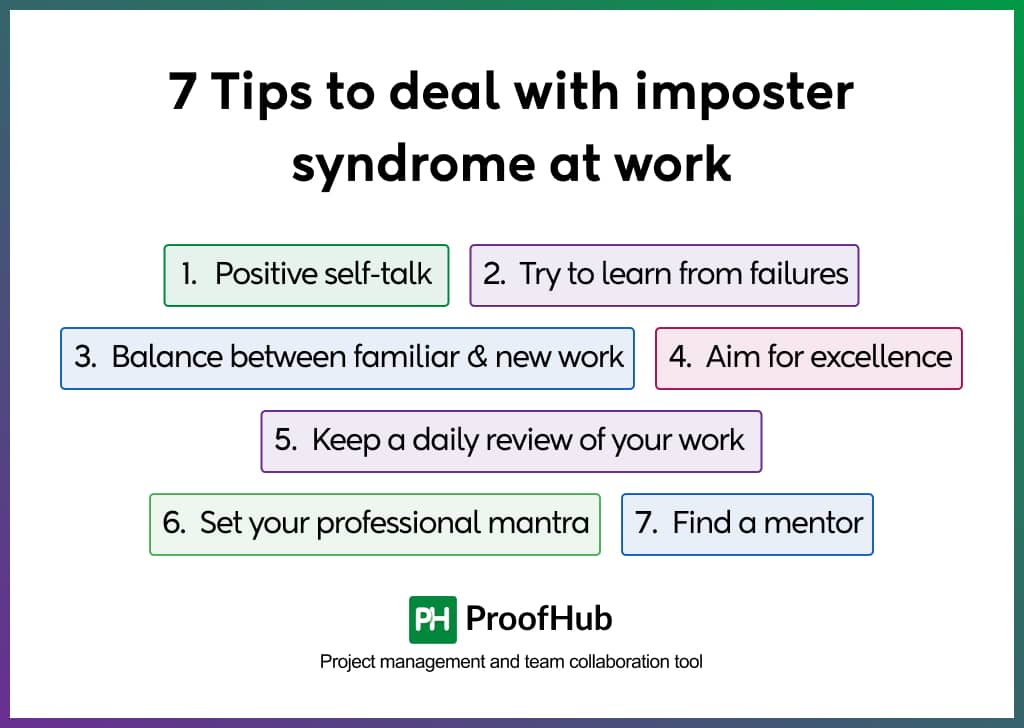 7 Tips to deal with imposter syndrome at work

1. Positive self-talk

2. Try to learn from failures

3. Balance between familiar & new work

4. Aim for excellence

5. Keep a daily review of your work

6. Set your professional mantra

7. Find a mentor

PH ProofHub

Project management and team collaboration tool